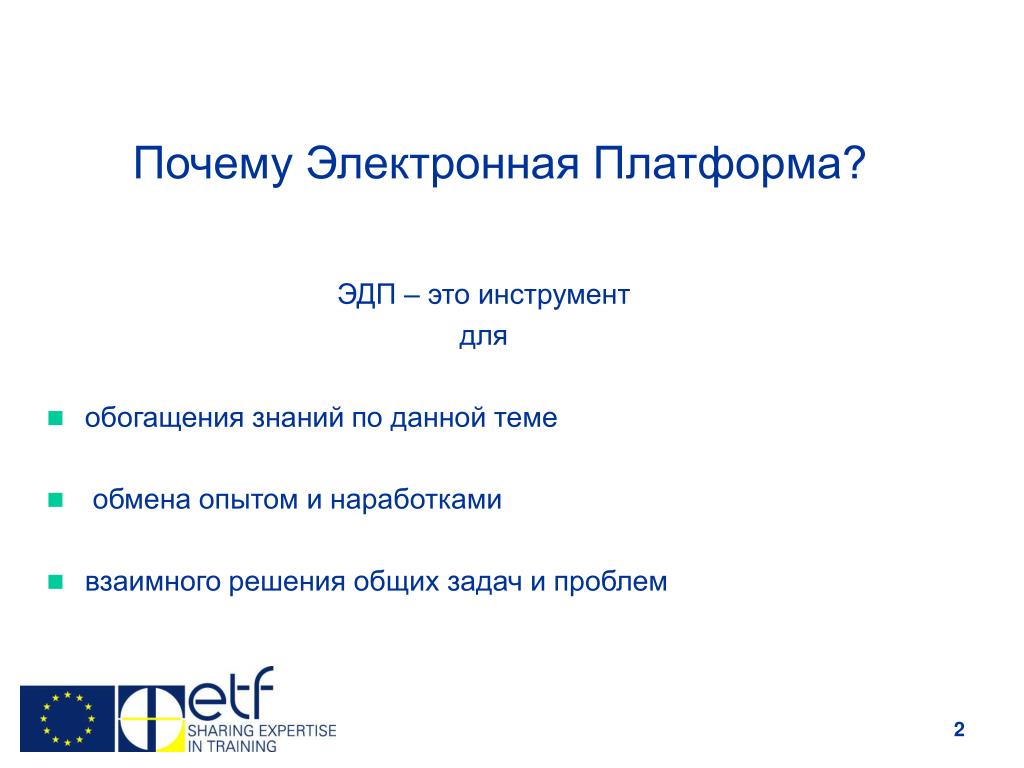 Почему Электронная Платформа?

ЭДП – это инструмент для

- обогащения знаний по данной теме
- обмена опытом и наработками
- взаимного решения общих задач и проблем

etf
SHARING EXPERTISE IN TRAINING

2